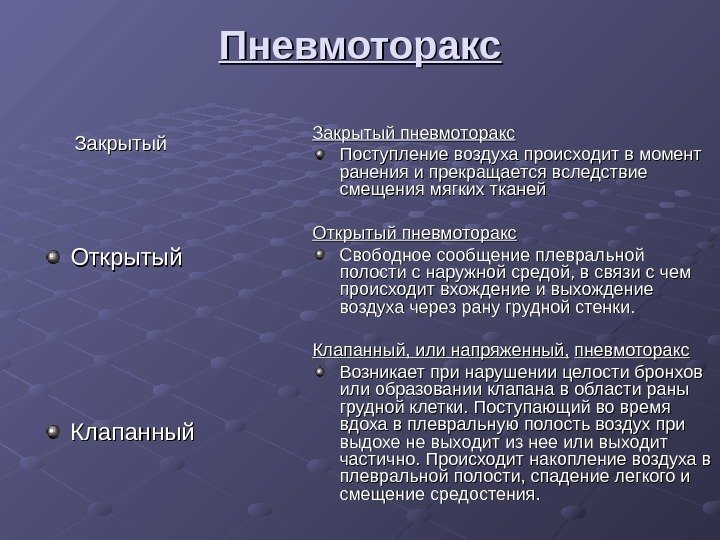 Пневмоторакс

Закрытый

Открытый

Клапанный

Закрытый пневмоторакс

Поступление воздуха происходит в момент ранения и прекращается вследствие смещения мягких тканей

Открытый пневмоторакс

Свободное сообщение плевральной полости с наружной средой, в связи с чем происходит вхождение и выхождение воздуха через рану грудной стенки.

Клапанный, или напряженный, пневмоторакс

Возникает при нарушении целости бронхов или образовании клапана в области раны грудной клетки. Поступающий во время вдоха в плевральную полость воздух при выдохе не выходит из нее или выходит частично. Происходит накопление воздуха в плевральной полости, спадение легкого и смещение средостения.